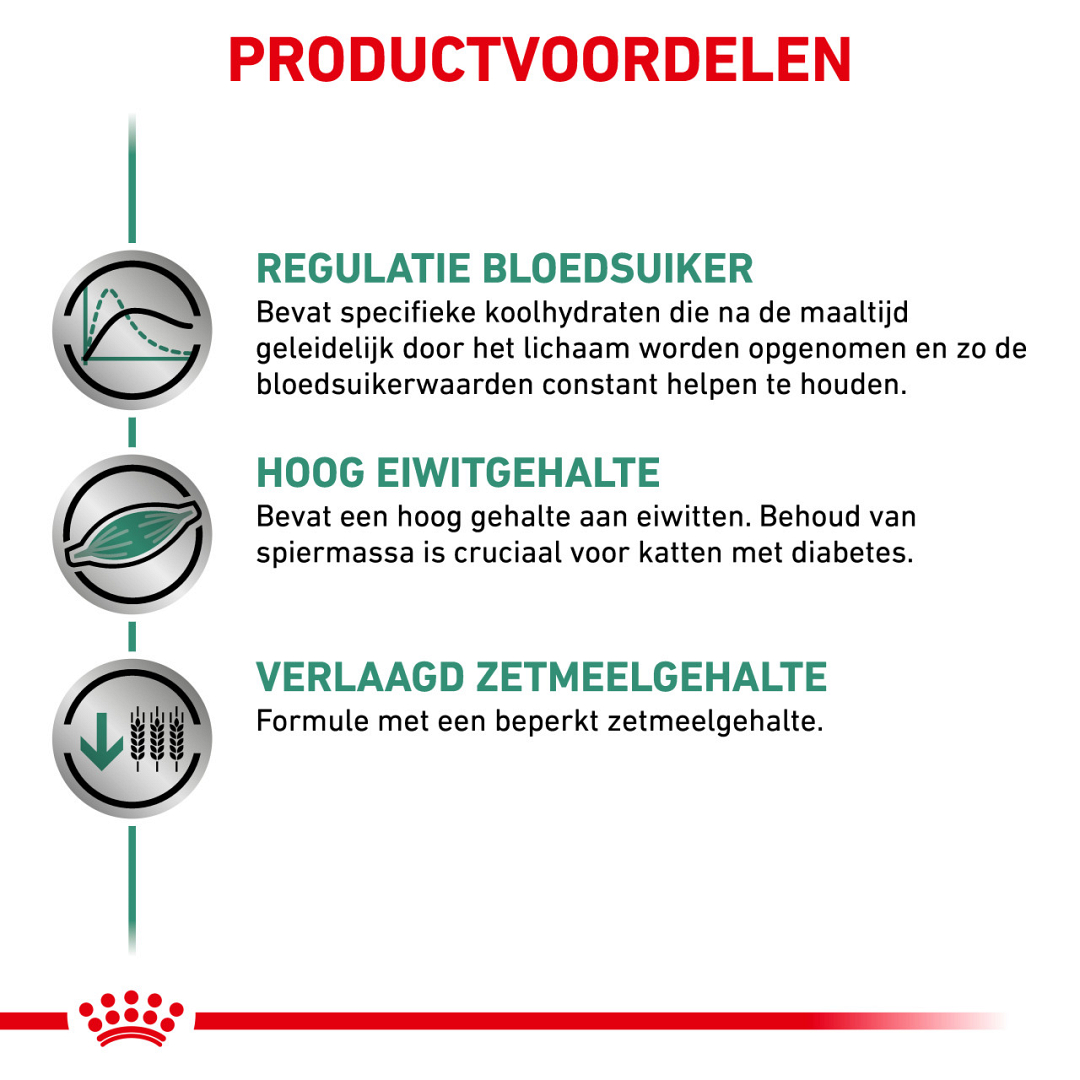 PRODUCTVOORDELEN

REGULATIE BLOEDSUIKER
Bevat specifieke koolhydraten die na de maaltijd geleidelijk door het lichaam worden opgenomen en zo de bloedsuikerwaarden constant helpen te houden.

HOOG EIWITGEHALTE
Bevat een hoog gehalte aan eiwitten. Behoud van spiermassa is cruciaal voor katten met diabetes.

VERLAAGD ZETMEELGEHALTE
Formule met een beperkt zetmeelgehalte.